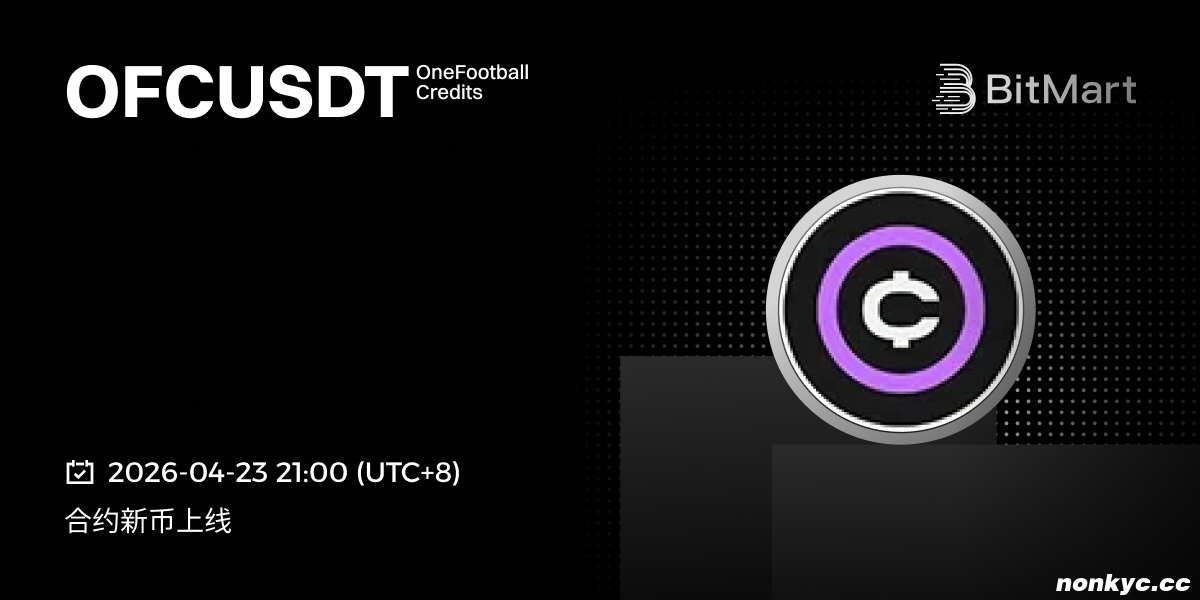 OFCUSDT OneFootball Credits

BitMart

2026-04-23 21:00 (UTC+8)

合约新币上线

nonkyc.cc